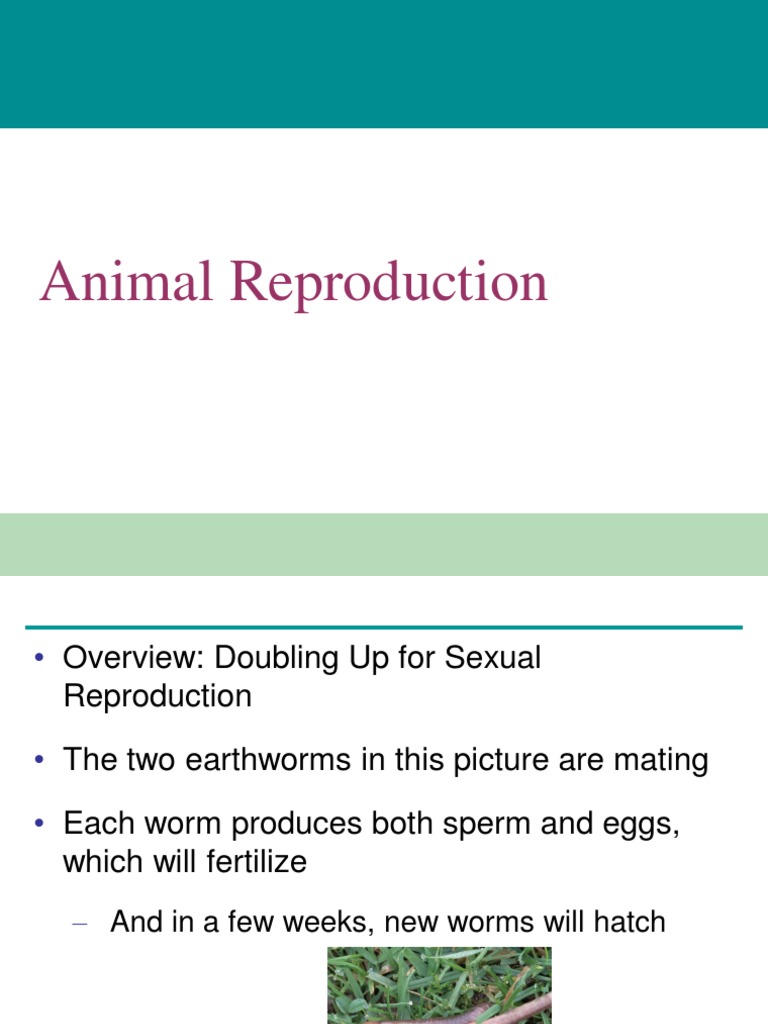 Animal Reproduction

• Overview: Doubling Up for Sexual Reproduction

• The two earthworms in this picture are mating

• Each worm produces both sperm and eggs, which will fertilize

– And in a few weeks, new worms will hatch